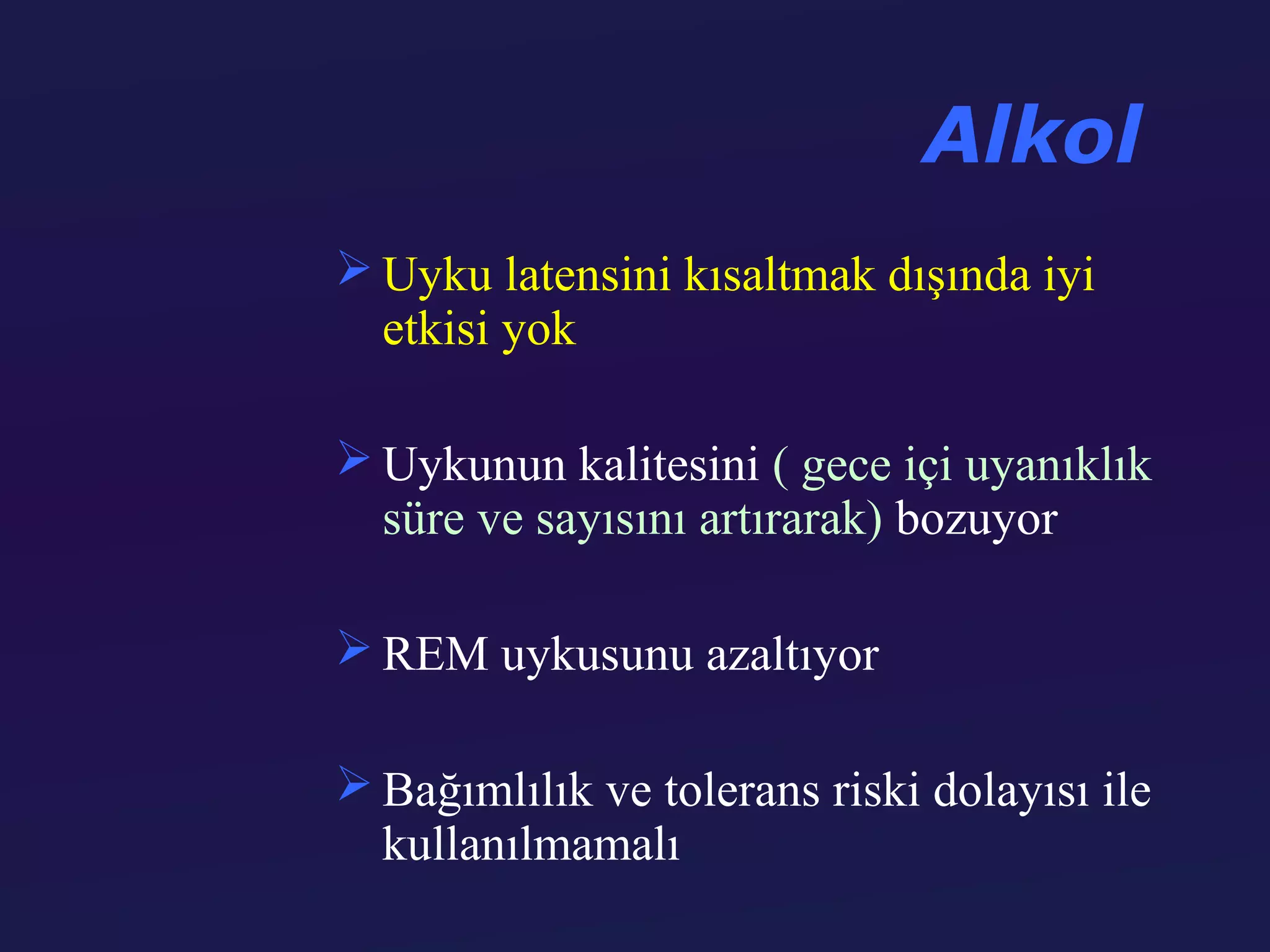 Alkol

➢ Uyku latensini kısaltmak dışında iyi etkisi yok

➢ Uykunun kalitesini ( gece içi uyanıklık süre ve sayısını artırarak) bozuyor

➢ REM uykusunu azaltıyor

➢ Bağımlılık ve tolerans riski dolayısı ile kullanılmamalı